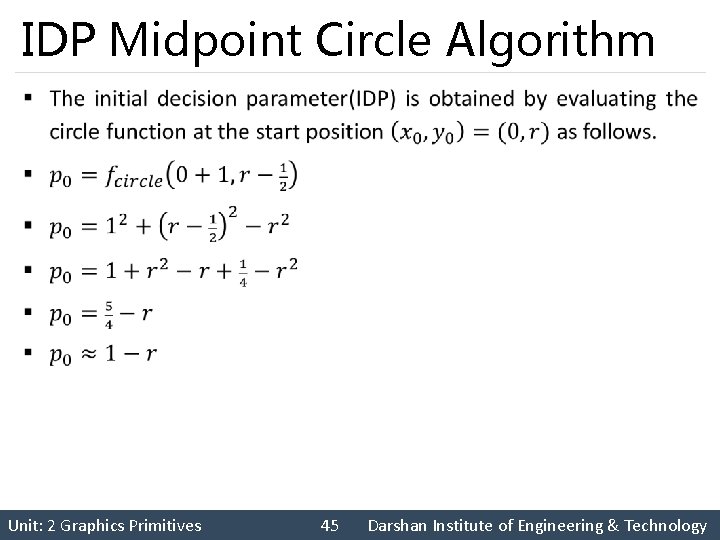 IDP Midpoint Circle Algorithm

▪ The initial decision parameter(IDP) is obtained by evaluating the circle function at the start position $(x_0, y_0) = (0, r)$ as follows.

▪ $p_0 = f_{circle}\left(0 + 1, r - \frac{1}{2}\right)$

▪ $p_0 = 1^2 + \left(r - \frac{1}{2}\right)^2 - r^2$

▪ $p_0 = 1 + r^2 - r + \frac{1}{4} - r^2$

▪ $p_0 = \frac{5}{4} - r$

▪ $p_0 \approx 1 - r$

Unit: 2 Graphics Primitives 45 Darshan Institute of Engineering & Technology